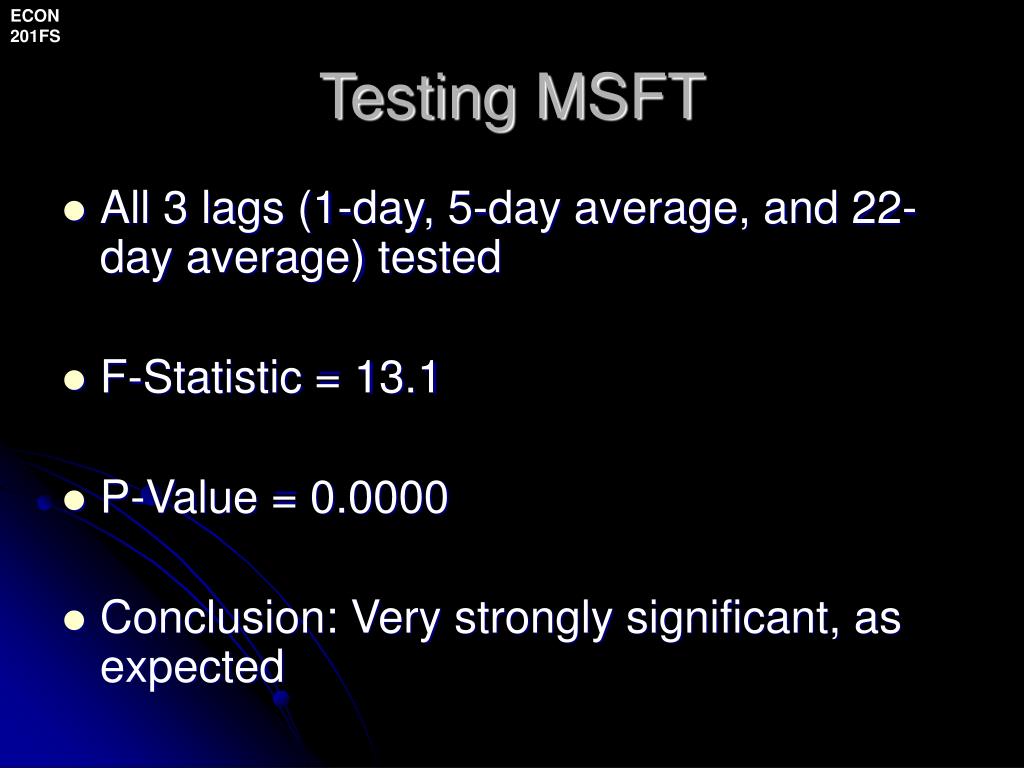 ECON 201FS

Testing MSFT

- All 3 lags (1-day, 5-day average, and 22-day average) tested
- F-Statistic = 13.1
- P-Value = 0.0000
- Conclusion: Very strongly significant, as expected